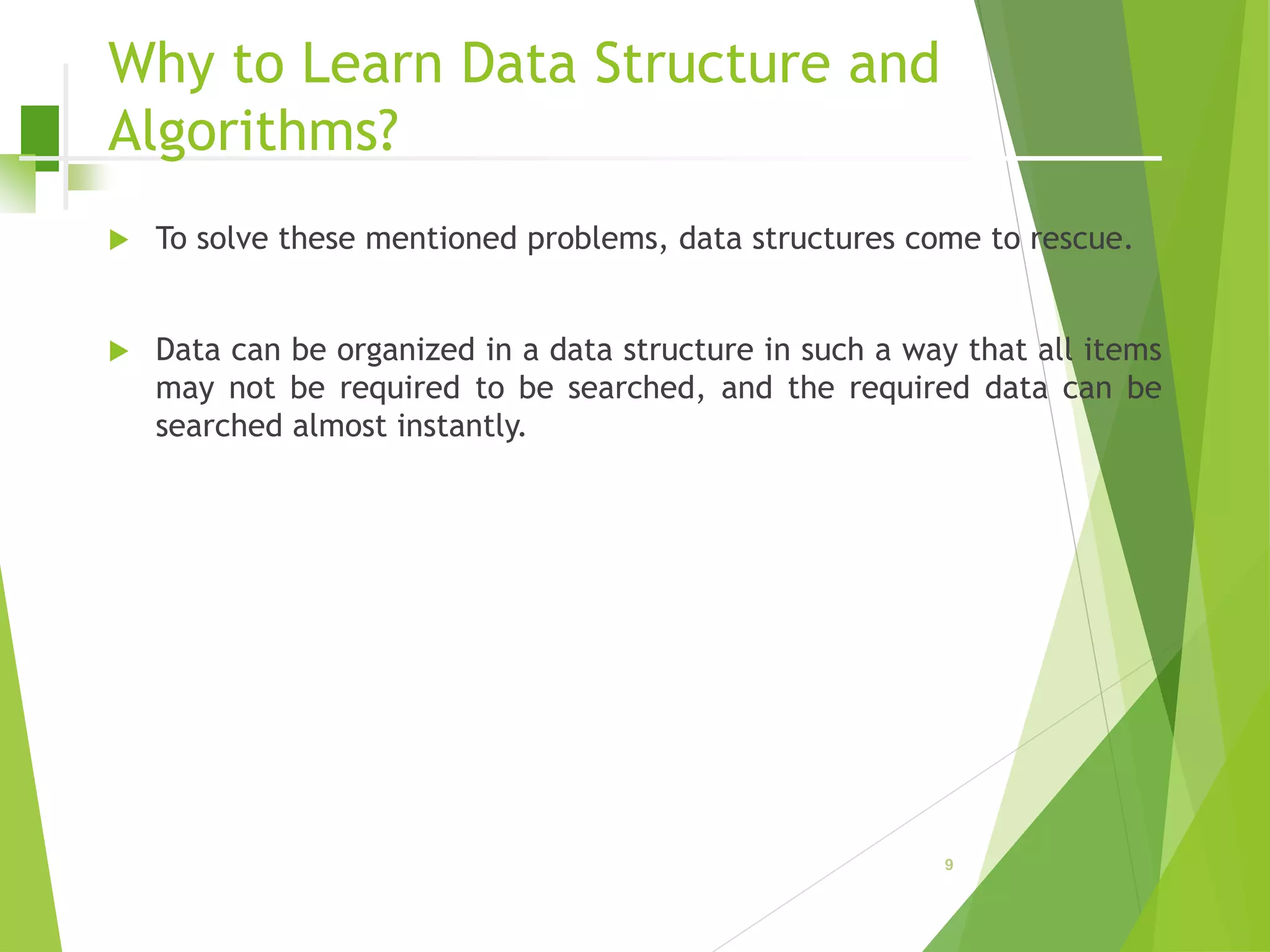 Why to Learn Data Structure and Algorithms?

To solve these mentioned problems, data structures come to rescue.

Data can be organized in a data structure in such a way that all items may not be required to be searched, and the required data can be searched almost instantly.

9